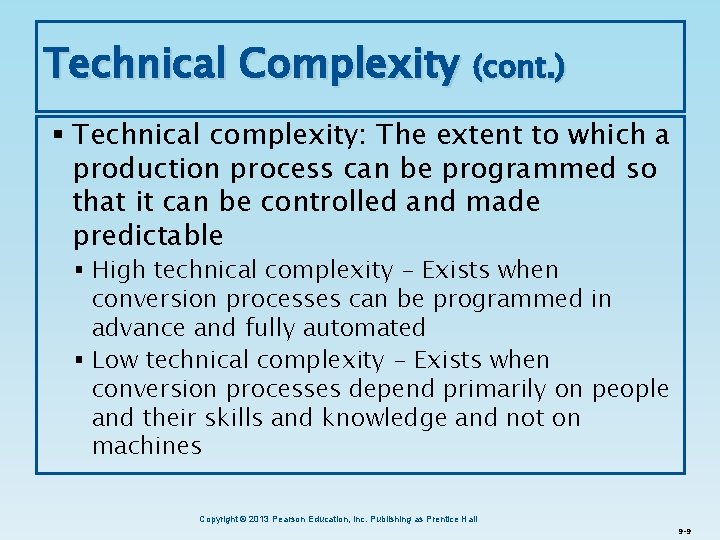 Technical Complexity (cont.)

▪ Technical complexity: The extent to which a production process can be programmed so that it can be controlled and made predictable

▪ High technical complexity – Exists when conversion processes can be programmed in advance and fully automated

▪ Low technical complexity – Exists when conversion processes depend primarily on people and their skills and knowledge and not on machines

Copyright © 2013 Pearson Education, Inc. Publishing as Prentice Hall

9-9